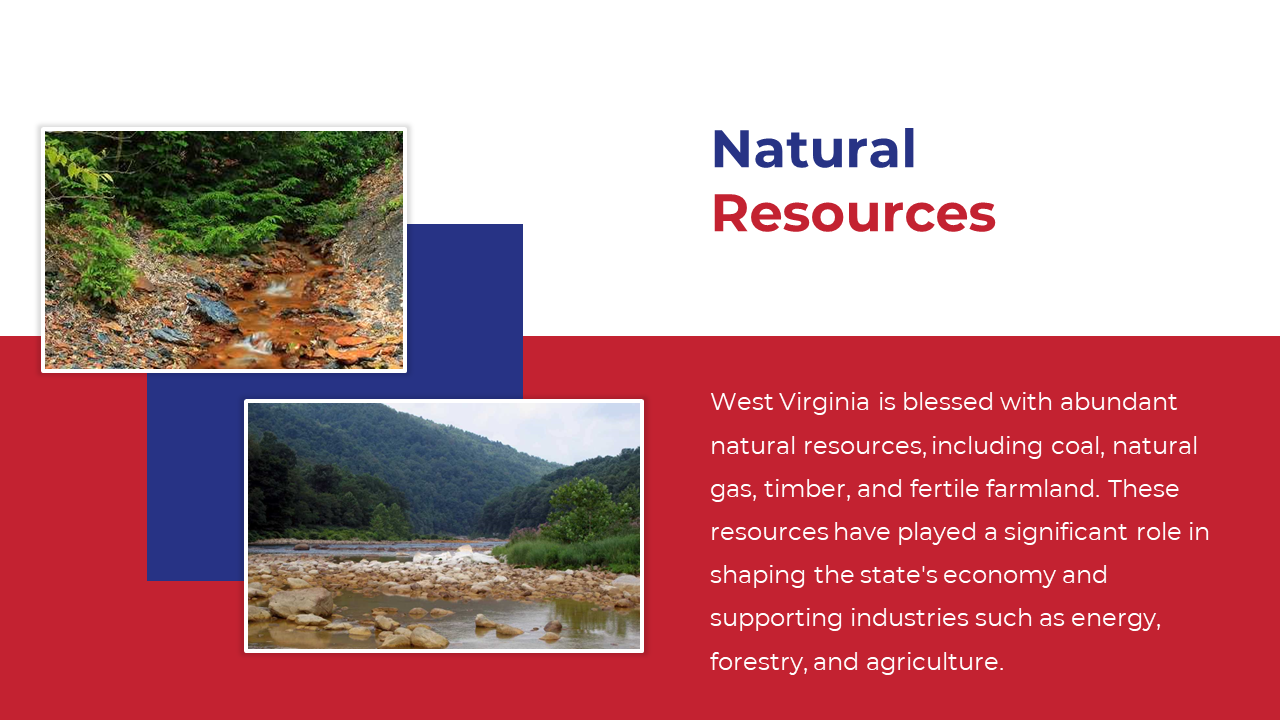 Natural Resources

West Virginia is blessed with abundant natural resources, including coal, natural gas, timber, and fertile farmland. These resources have played a significant role in shaping the state's economy and supporting industries such as energy, forestry, and agriculture.